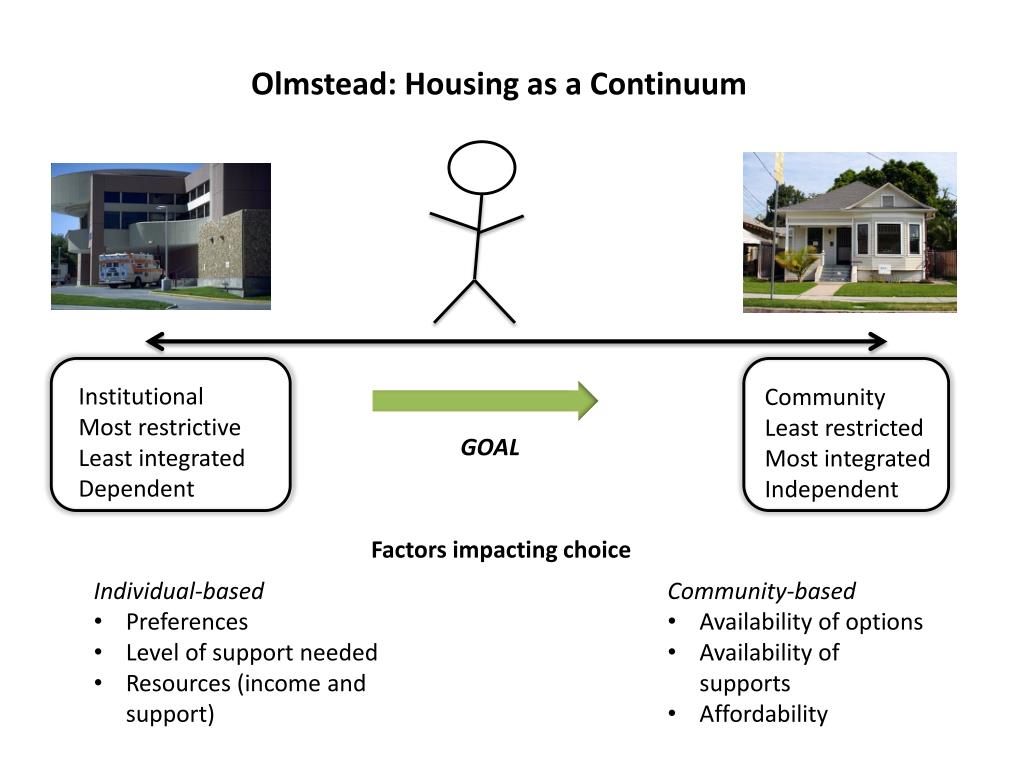 Olmstead: Housing as a Continuum

Institutional
Most restrictive
Least integrated
Dependent

GOAL

Community
Least restricted
Most integrated
Independent

Factors impacting choice

Individual-based
• Preferences
• Level of support needed
• Resources (income and support)

Community-based
• Availability of options
• Availability of supports
• Affordability